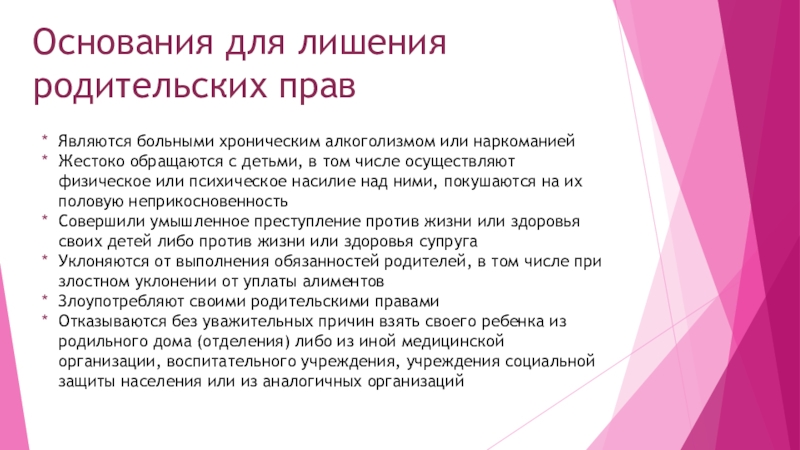 Основания для лишения родительских прав

* Являются больными хроническим алкоголизмом или наркоманией
* Жестоко обращаются с детьми, в том числе осуществляют физическое или психическое насилие над ними, покушаются на их половую неприкосновенность
* Совершили умышленное преступление против жизни или здоровья своих детей либо против жизни или здоровья супруга
* Уклоняются от выполнения обязанностей родителей, в том числе при злостном уклонении от уплаты алиментов
* Злоупотребляют своими родительскими правами
* Отказываются без уважительных причин взять своего ребенка из родильного дома (отделения) либо из иной медицинской организации, воспитательного учреждения, учреждения социальной защиты населения или из аналогичных организаций